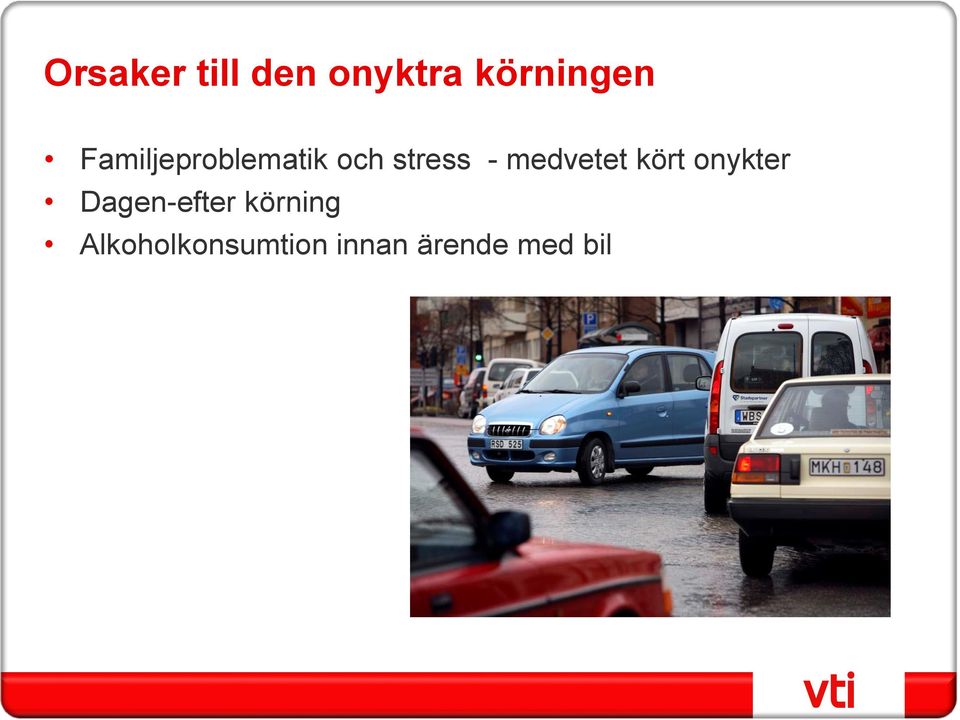 Orsaker till den onyktra körningen

• Familjeproblematik och stress - medvetet kört onykter
• Dagen-efter körning
• Alkoholkonsumtion innan ärende med bil

RSD 525
WBS
MKH 148

vti